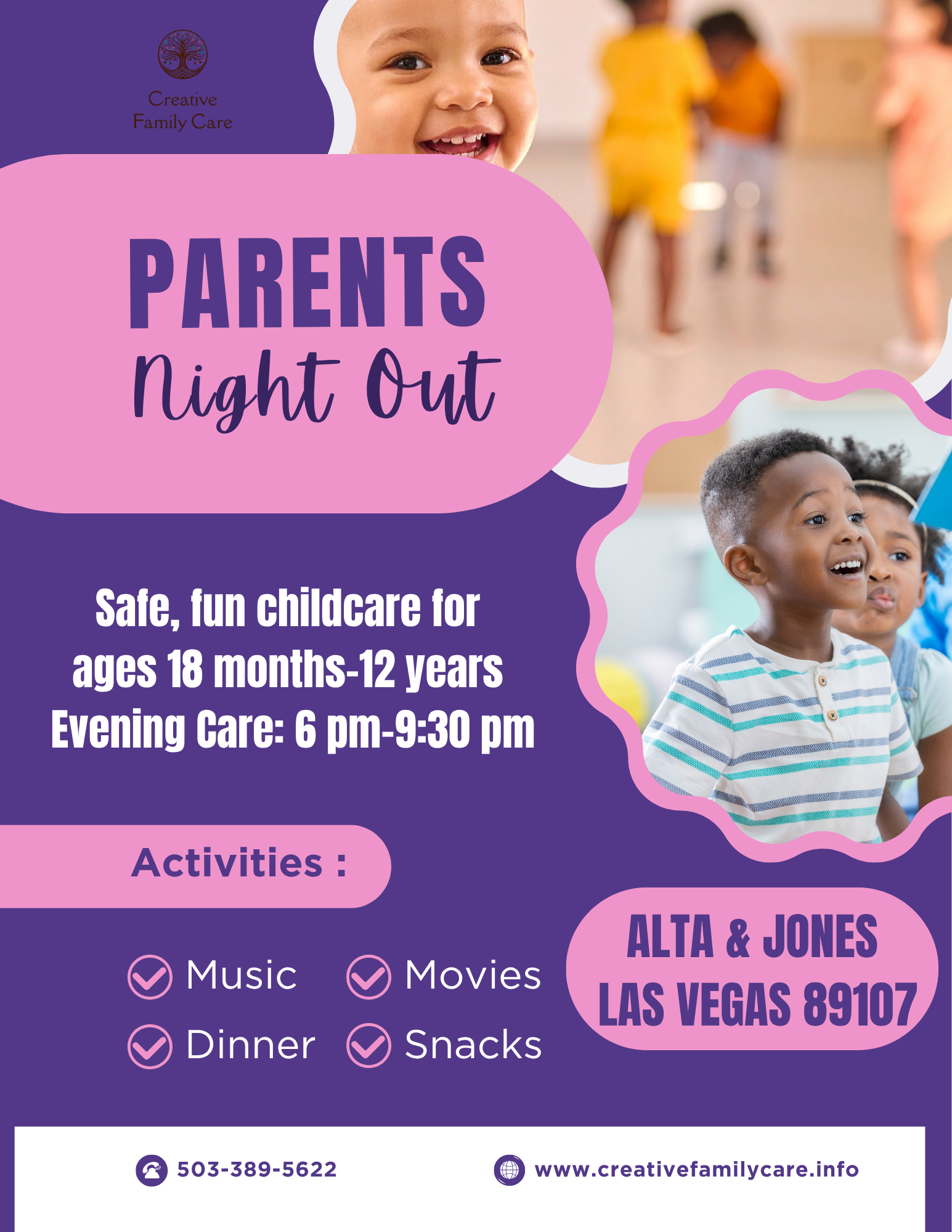 Creative
Family Care

PARENTS
Night Out

Safe, fun childcare for ages 18 months-12 years
Evening Care: 6 pm-9:30 pm

Activities :

Music
Movies
Dinner
Snacks

ALTA & JONES
LAS VEGAS 89107

503-389-5622
www.creativefamilycare.info